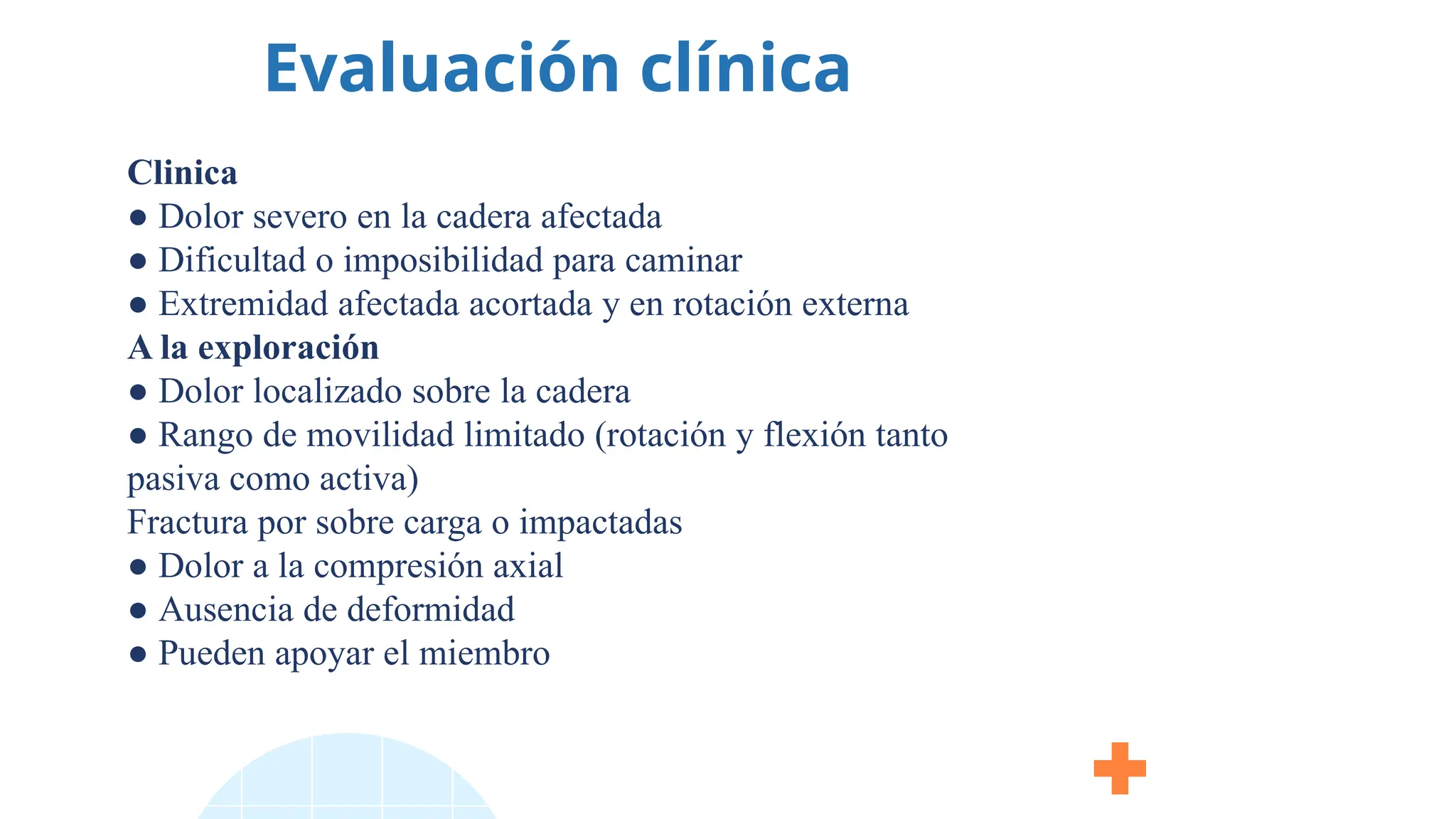 Evaluación clínica

Clinica
● Dolor severo en la cadera afectada
● Dificultad o imposibilidad para caminar
● Extremidad afectada acortada y en rotación externa
A la exploración
● Dolor localizado sobre la cadera
● Rango de movilidad limitado (rotación y flexión tanto pasiva como activa)
Fractura por sobre carga o impactadas
● Dolor a la compresión axial
● Ausencia de deformidad
● Pueden apoyar el miembro